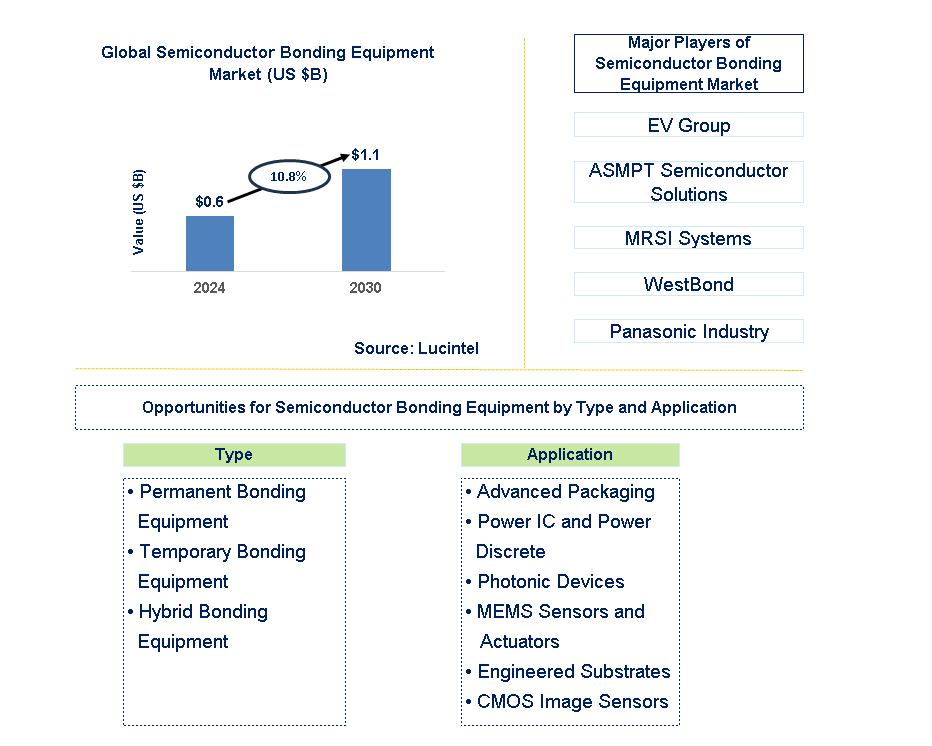 Global Semiconductor Bonding Equipment Market (US $B)

Value (US $B)

$0.6

10.8%

$1.1

2024

2030

Source: Lucintel

Major Players of Semiconductor Bonding Equipment Market

EV Group

ASMPT Semiconductor Solutions

MRSI Systems

WestBond

Panasonic Industry

Opportunities for Semiconductor Bonding Equipment by Type and Application

Type

• Permanent Bonding Equipment
• Temporary Bonding Equipment
• Hybrid Bonding Equipment

Application

• Advanced Packaging
• Power IC and Power Discrete
• Photonic Devices
• MEMS Sensors and Actuators
• Engineered Substrates
• CMOS Image Sensors